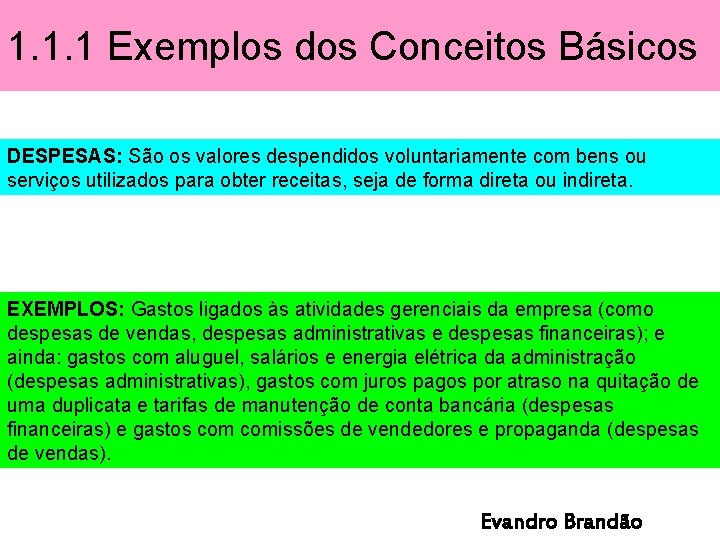 1.1.1 Exemplos dos Conceitos Básicos

DESPESAS: São os valores despendidos voluntariamente com bens ou serviços utilizados para obter receitas, seja de forma direta ou indireta.

EXEMPLOS: Gastos ligados às atividades gerenciais da empresa (como despesas de vendas, despesas administrativas e despesas financeiras); e ainda: gastos com aluguel, salários e energia elétrica da administração (despesas administrativas), gastos com juros pagos por atraso na quitação de uma duplicata e tarifas de manutenção de conta bancária (despesas financeiras) e gastos com comissões de vendedores e propaganda (despesas de vendas).

Evandro Brandão